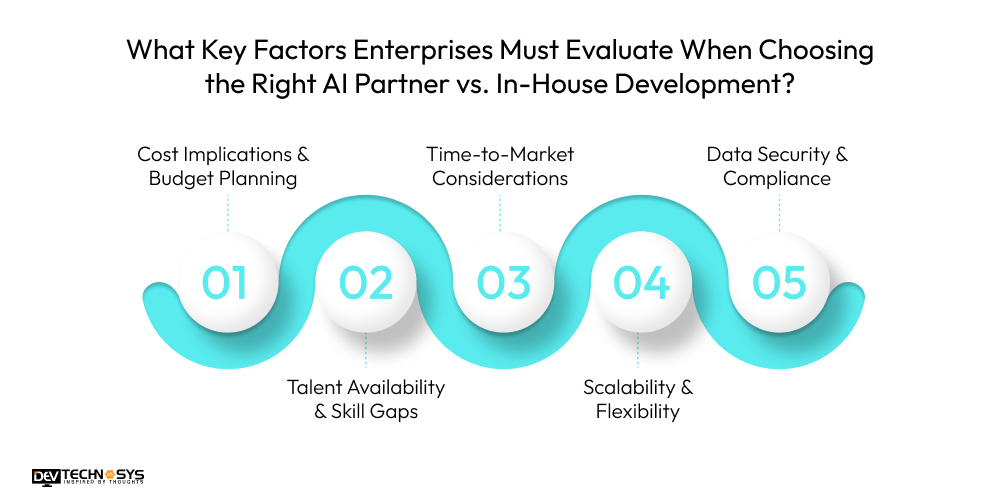 What Key Factors Enterprises Must Evaluate When Choosing the Right AI Partner vs. In-House Development?

Cost Implications & Budget Planning

Time-to-Market Considerations

Data Security & Compliance

01

02

03

04

05

Talent Availability & Skill Gaps

Scalability & Flexibility

DEV TECHNOSYS
INSPIRED BY THOUGHTS